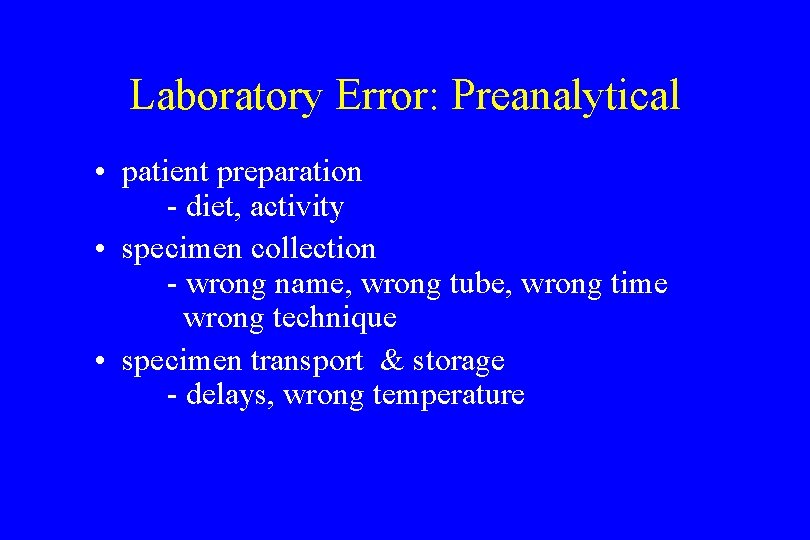 Laboratory Error: Preanalytical

• patient preparation
- diet, activity
• specimen collection
- wrong name, wrong tube, wrong time wrong technique
• specimen transport & storage
- delays, wrong temperature